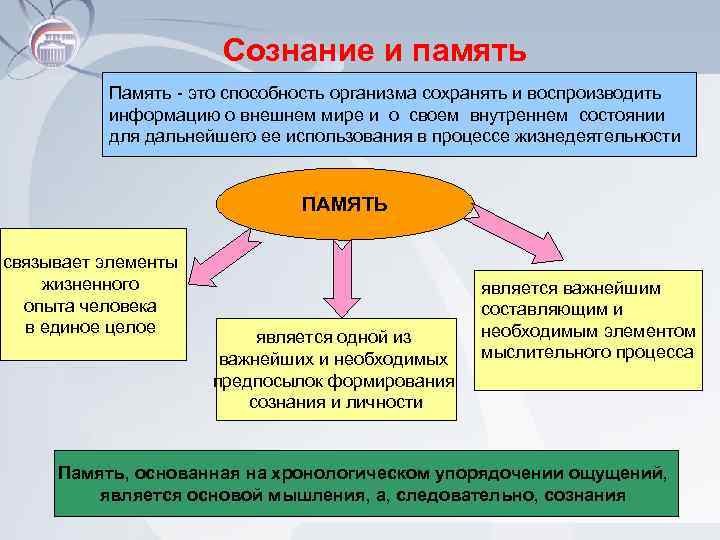 Сознание и память

Память - это способность организма сохранять и воспроизводить информацию о внешнем мире и о своем внутреннем состоянии для дальнейшего ее использования в процессе жизнедеятельности

ПАМЯТЬ

связывает элементы жизненного опыта человека в единое целое

является одной из важнейших и необходимых предпосылок формирования сознания и личности

является важнейшим составляющим и необходимым элементом мыслительного процесса

Память, основанная на хронологическом упорядочении ощущений, является основой мышления, а, следовательно, сознания